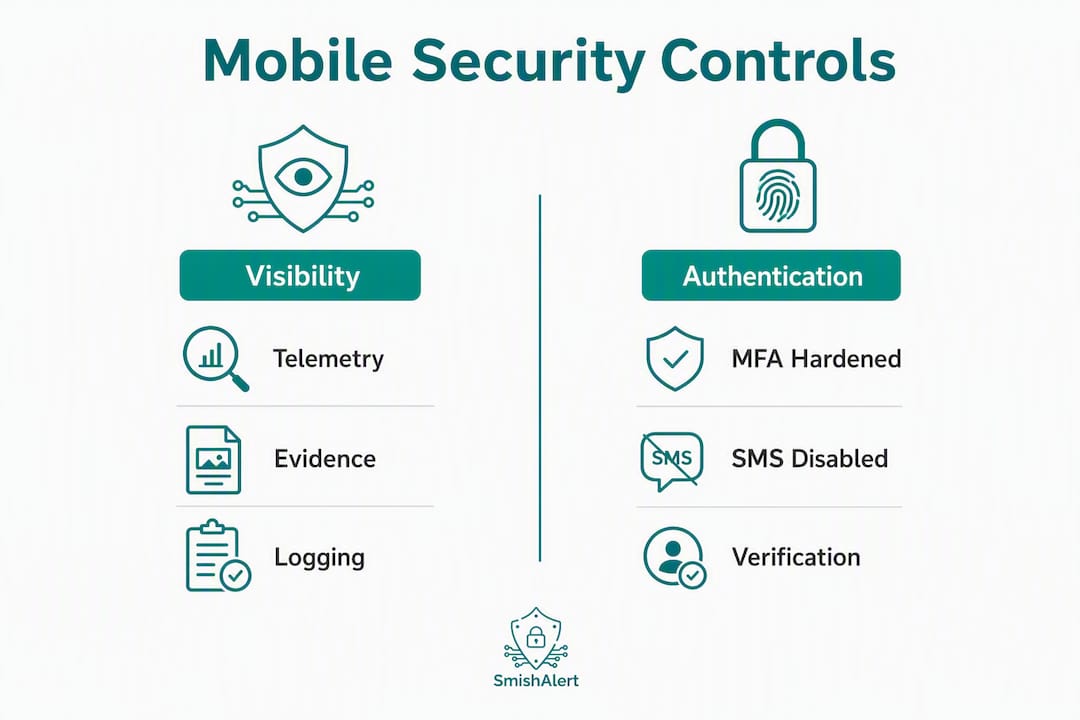 Mobile Security Controls

Visibility

Telemetry

Evidence

Logging

Authentication

MFA Hardened

SMS

SMS Disabled

Verification

SmishAlert